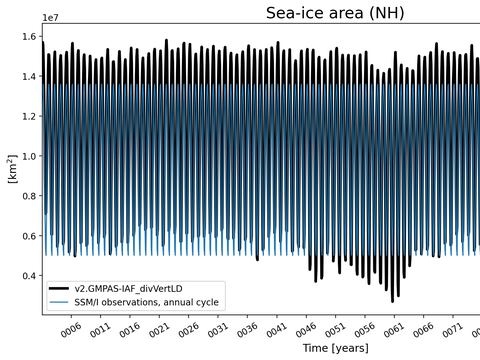 Sea-ice area (NH)

1e7

1.6
1.4
1.2
1.0
0.8
0.6
0.4

[km$^2$]

v2.GMPAS-IAF_divVertLD
SSM/I observations, annual cycle

0006 0011 0016 0021 0026 0031 0036 0041 0046 0051 0056 0061 0066 0071

Time [years]